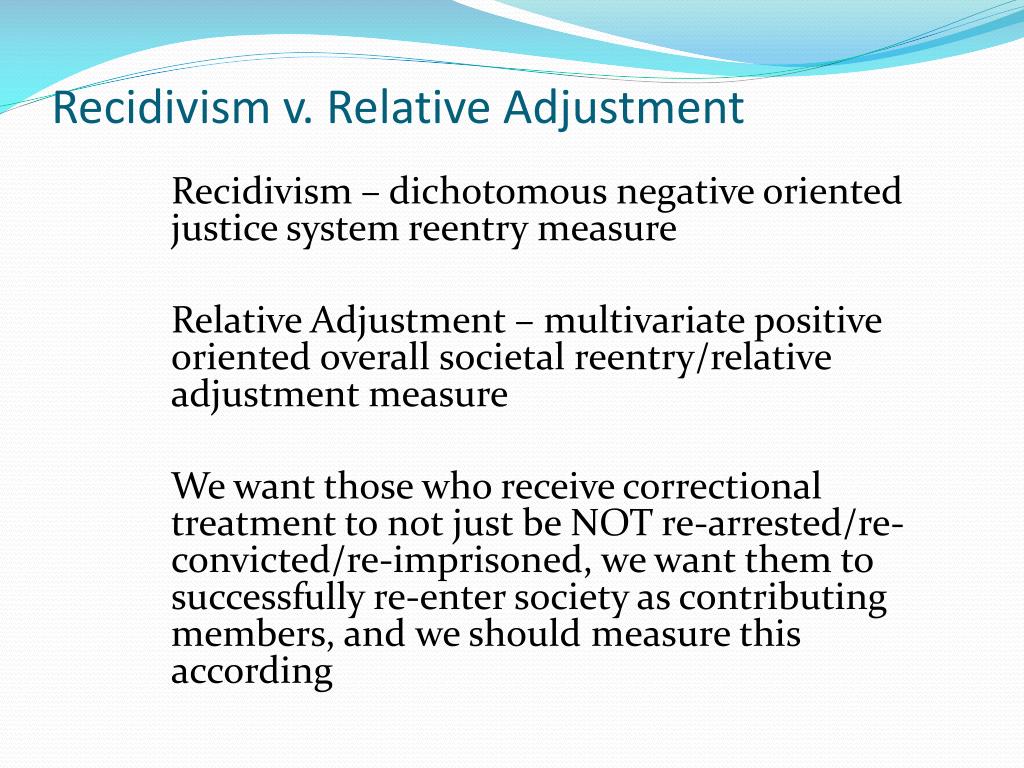 Recidivism v. Relative Adjustment

Recidivism – dichotomous negative oriented justice system reentry measure

Relative Adjustment – multivariate positive oriented overall societal reentry/relative adjustment measure

We want those who receive correctional treatment to not just be NOT re-arrested/re-convicted/re-imprisoned, we want them to successfully re-enter society as contributing members, and we should measure this according